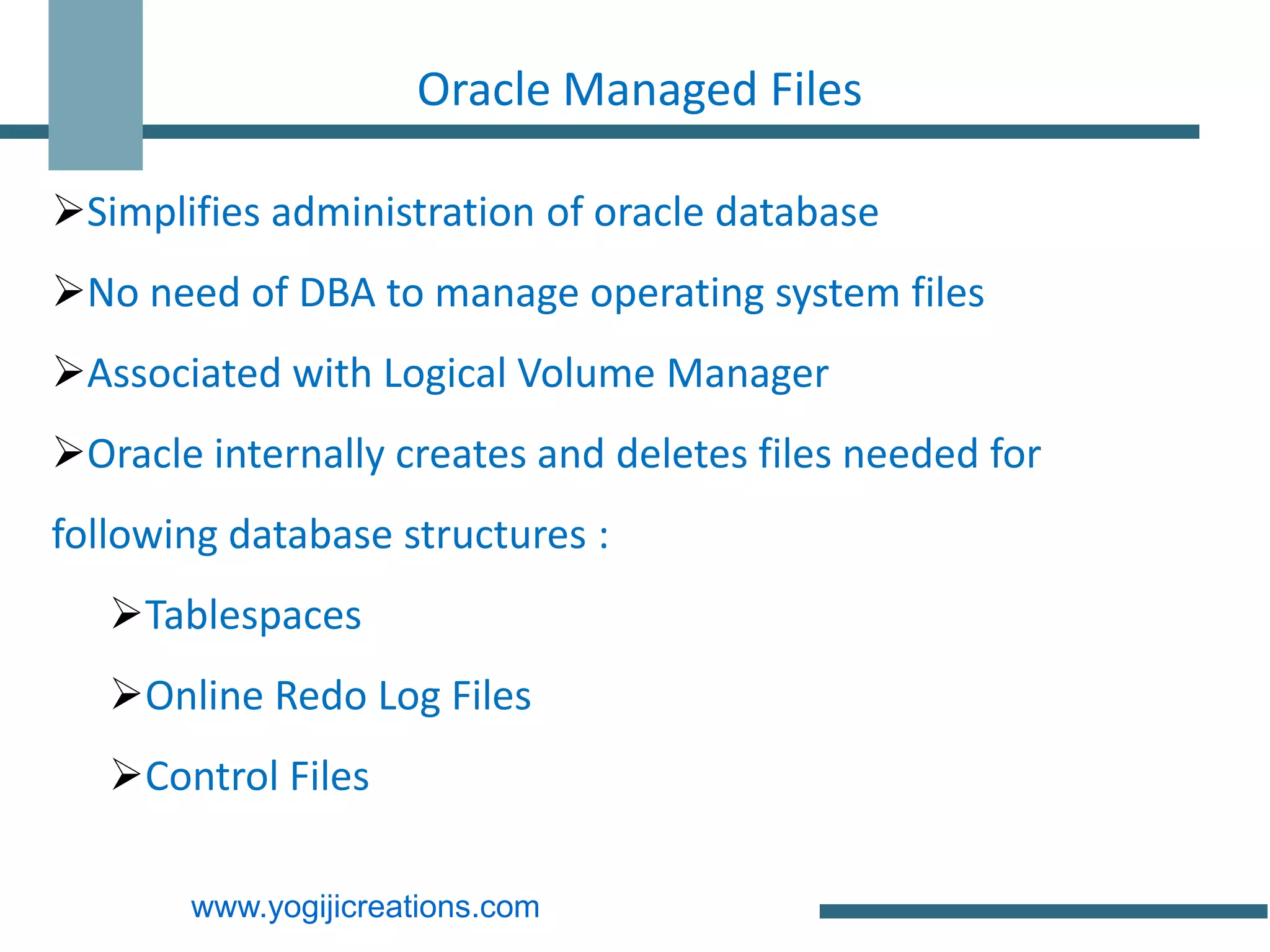 Oracle Managed Files

➢Simplifies administration of oracle database

➢No need of DBA to manage operating system files

➢Associated with Logical Volume Manager

➢Oracle internally creates and deletes files needed for following database structures :

➢Tablespaces

➢Online Redo Log Files

➢Control Files

www.yogijicreations.com